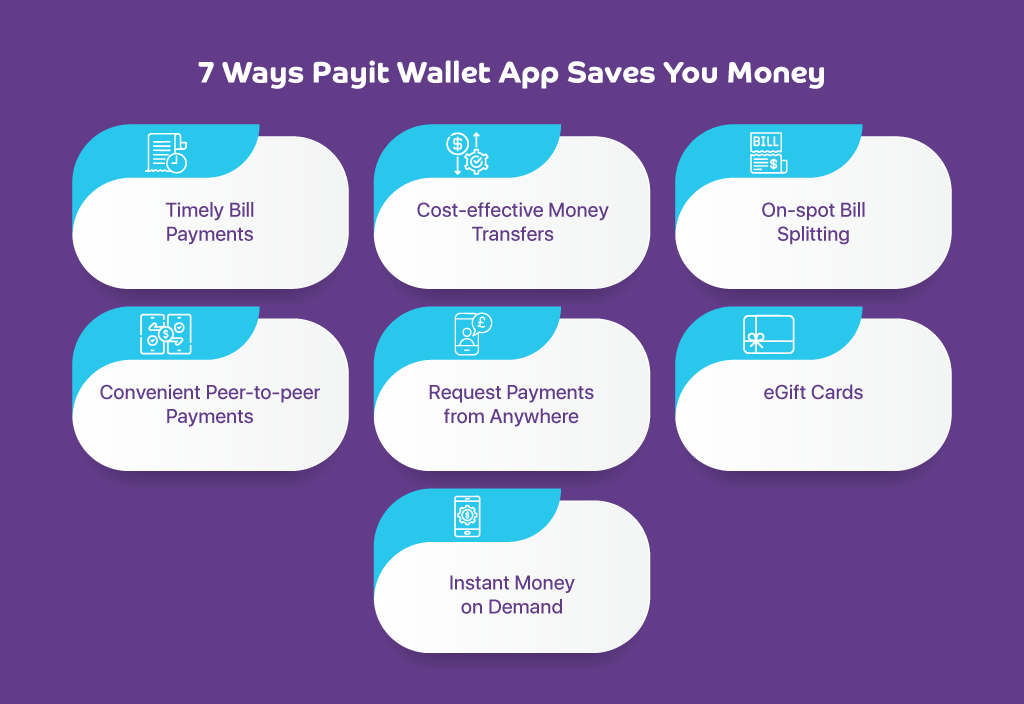 7 Ways Payit Wallet App Saves You Money

Timely Bill Payments

Cost-effective Money Transfers

BILL

On-spot Bill Splitting

Convenient Peer-to-peer Payments

Request Payments from Anywhere

eGift Cards

Instant Money on Demand